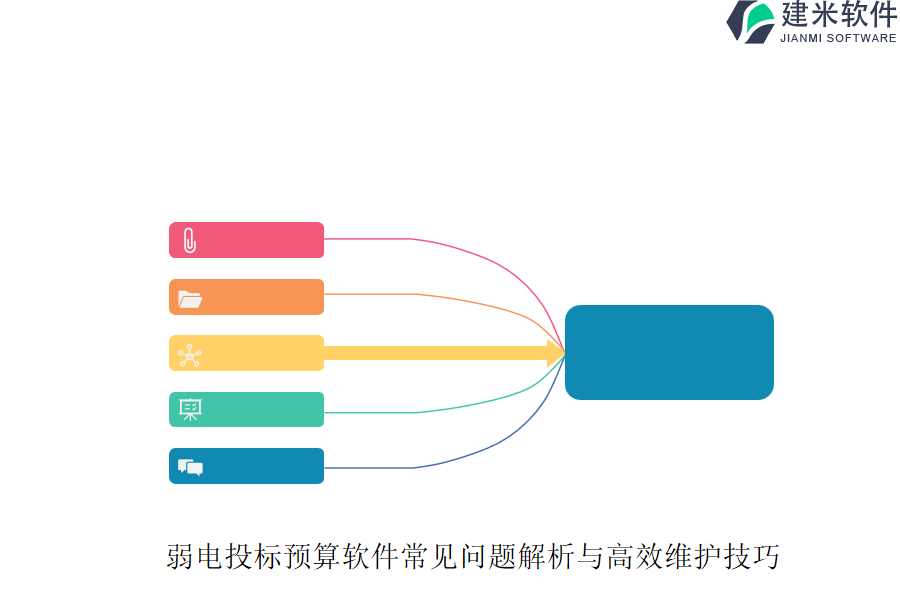 建米软件
JIANMI SOFTWARE

弱电投标预算软件常见问题解析与高效维护技巧